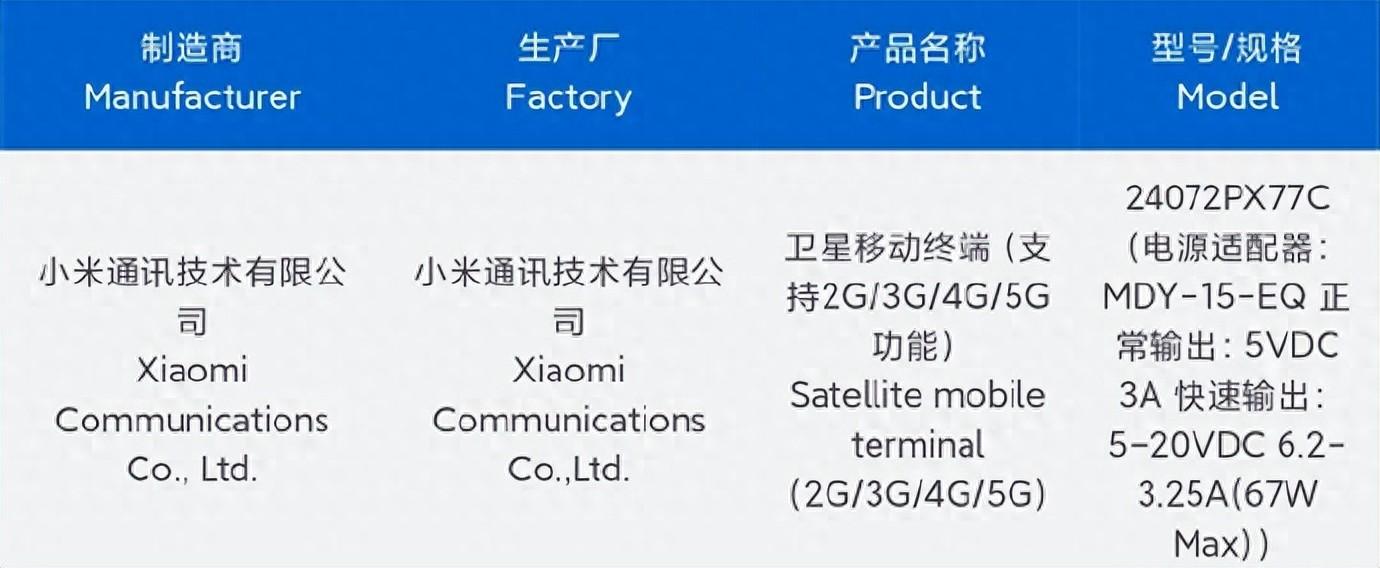 | 制造商 Manufacturer | 生产厂 Factory | 产品名称 Product | 型号/规格 Model |
|---|---|---|---|
| 小米通讯技术有限公司 Xiaomi Communications Co., Ltd. | 小米通讯技术有限公司 Xiaomi Communications Co.,Ltd. | 卫星移动终端（支持2G/3G/4G/5G功能） Satellite mobile terminal (2G/3G/4G/5G) | 24072PX77C（电源适配器：MDY-15-EQ 正常输出：5VDC 3A 快速输出：5-20VDC 6.2-3.25A(67W Max)） |